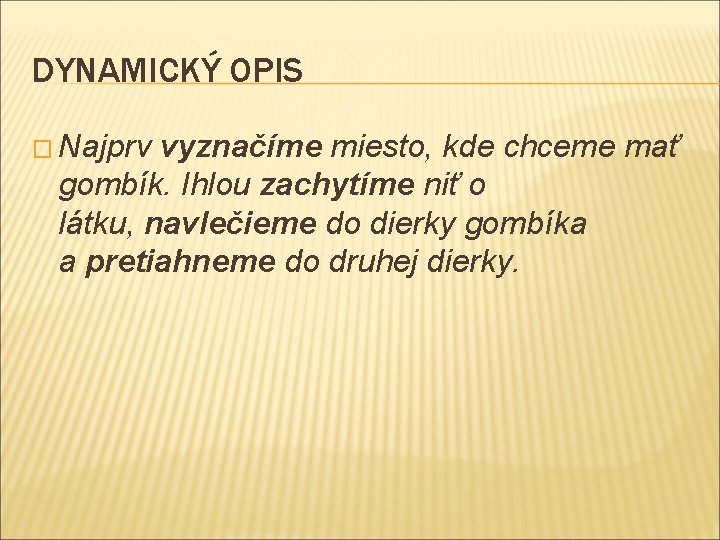 DYNAMICKÝ OPIS

Najprv vyznačíme miesto, kde chceme mať gombík. Ihlou zachytíme niť o látku, navlečieme do dierky gombíka a pretiahneme do druhej dierky.